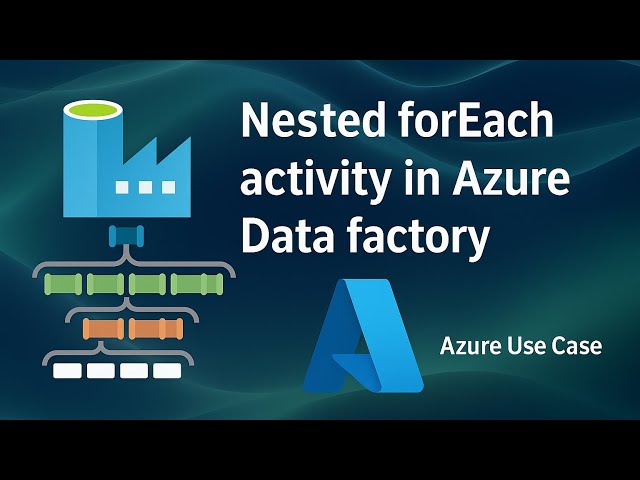 Nested forEach activity in Azure Data factory

Azure Use Case